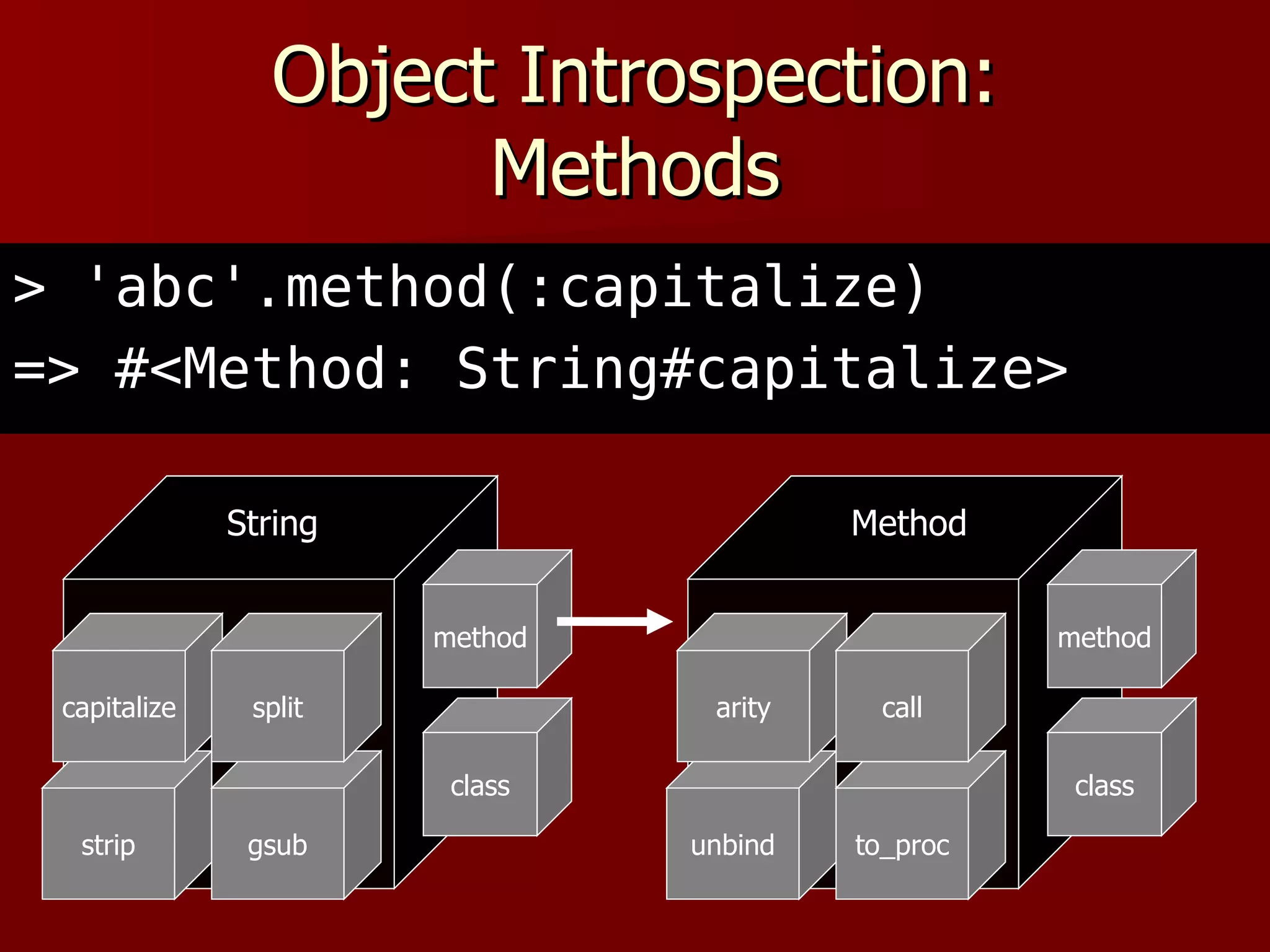 Object Introspection: Methods

> 'abc'.method(:capitalize)
=> #<Method: String#capitalize>

String

capitalize

split

strip

gsub

method

class

Method

arity

call

unbind

to_proc

method

class